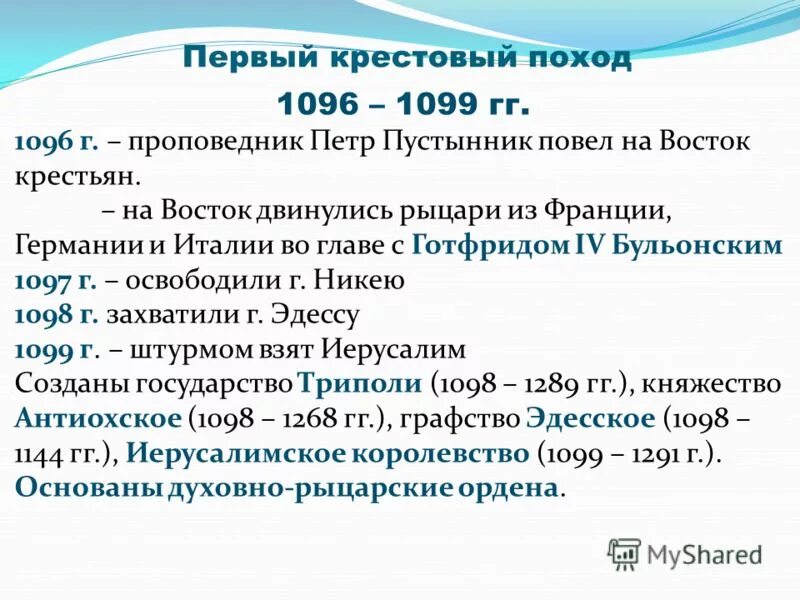 Первый крестовый поход
1096 – 1099 гг.

1096 г. – проповедник Петр Пустынник повел на Восток крестьян.
– на Восток двинулись рыцари из Франции, Германии и Италии во главе с Готфридом IV Бульонским
1097 г. – освободили г. Никею
1098 г. захватили г. Эдессу
1099 г. – штурмом взят Иерусалим
Созданы государство Триполи (1098 – 1289 гг.), княжество Антиохское (1098 – 1268 гг.), графство Эдесское (1098 – 1144 гг.), Иерусалимское королевство (1099 – 1291 г.).
Основаны духовно-рыцарские ордена.

MyShared